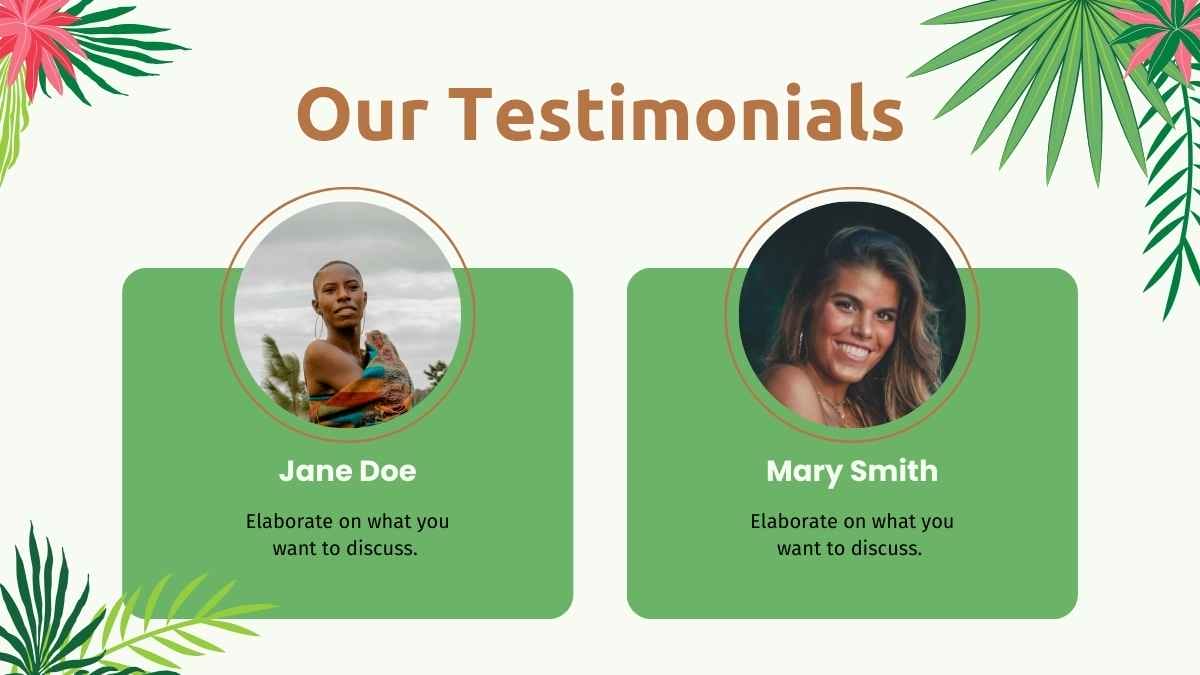 Our Testimonials

Jane Doe

Elaborate on what you want to discuss.

Mary Smith

Elaborate on what you want to discuss.